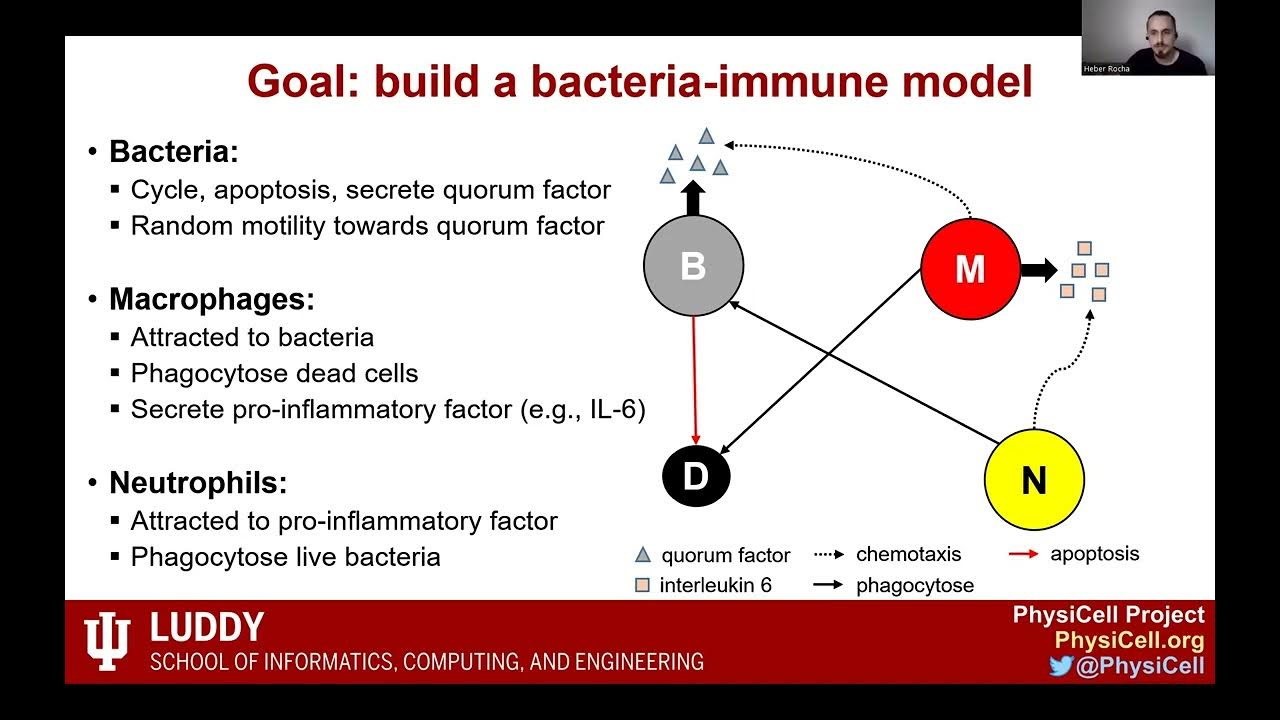 Heber Rocha

Goal: build a bacteria-immune model

• Bacteria:
▪ Cycle, apoptosis, secrete quorum factor
▪ Random motility towards quorum factor

• Macrophages:
▪ Attracted to bacteria
▪ Phagocytose dead cells
▪ Secrete pro-inflammatory factor (e.g., IL-6)

• Neutrophils:
▪ Attracted to pro-inflammatory factor
▪ Phagocytose live bacteria

B
M
D
N

quorum factor
interleukin 6
chemotaxis
phagocytose
apoptosis

LUDDY
SCHOOL OF INFORMATICS, COMPUTING, AND ENGINEERING

PhysiCell Project
PhysiCell.org
@PhysiCell